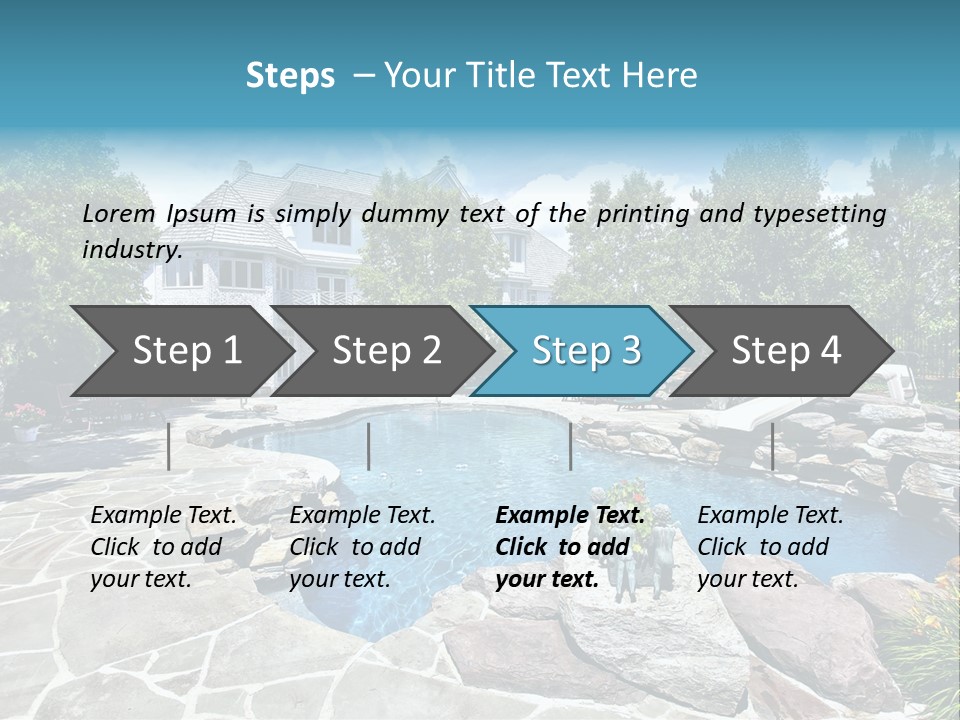 Steps – Your Title Text Here

Lorem Ipsum is simply dummy text of the printing and typesetting industry.

Step 1

Step 2

Step 3

Step 4

Example Text. Click to add your text.

Example Text. Click to add your text.

Example Text. Click to add your text.

Example Text. Click to add your text.